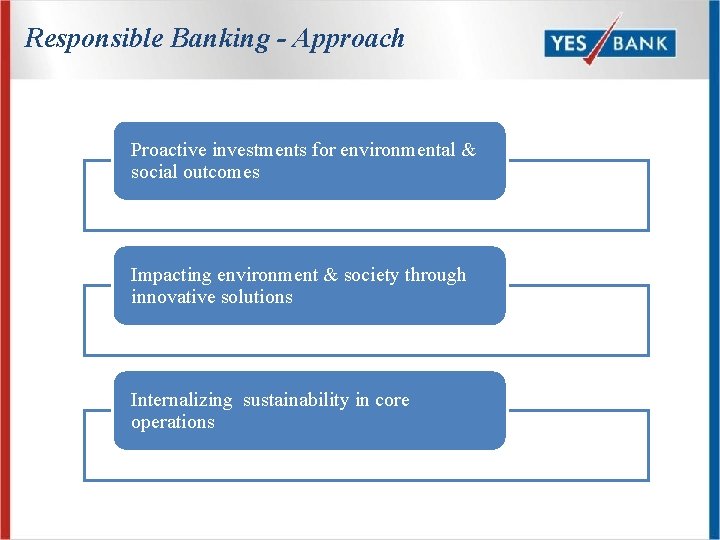 Responsible Banking - Approach

YES BANK

Proactive investments for environmental & social outcomes

Impacting environment & society through innovative solutions

Internalizing sustainability in core operations